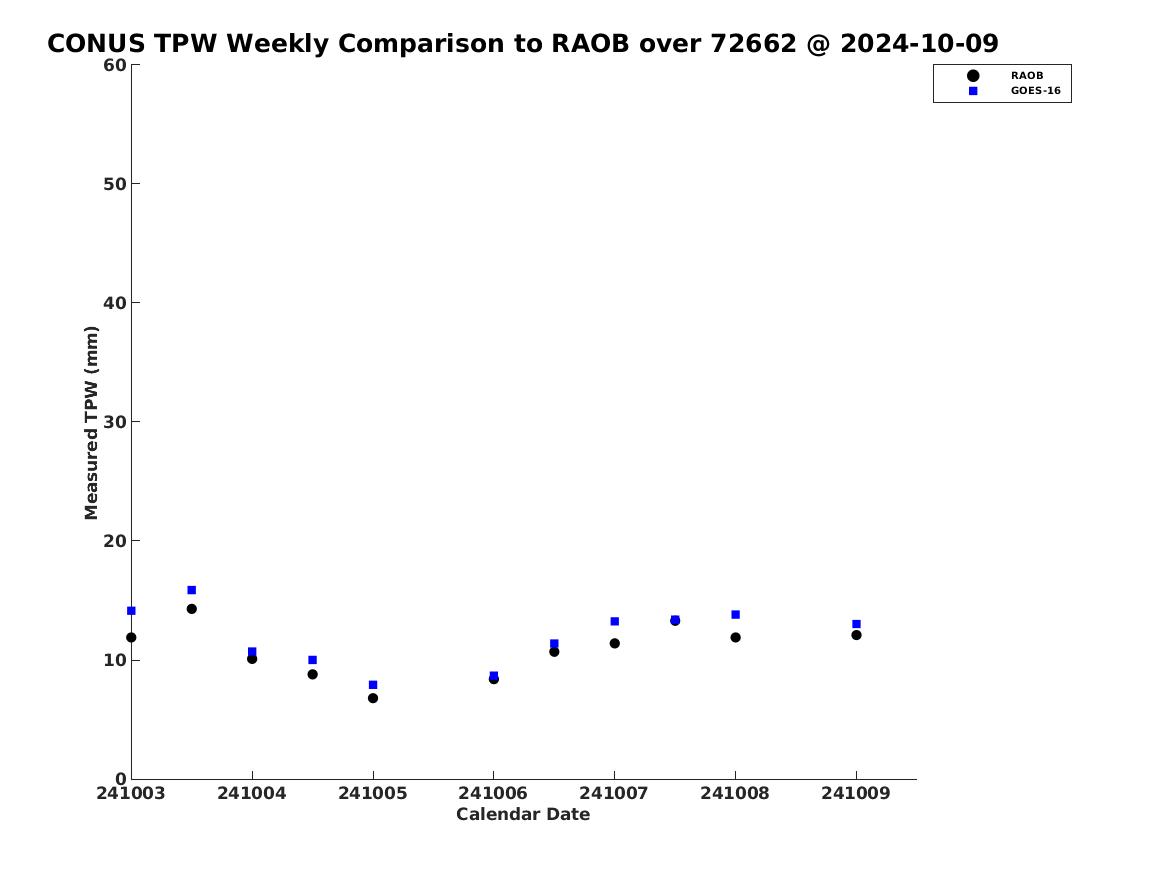 CONUS TPW Weekly Comparison to RAOB over 72662 @ 2024-10-09

RAOB
GOES-16

Measured TPW (mm)

60
50
40
30
20
10
0

241003
241004
241005
241006
241007
241008
241009

Calendar Date